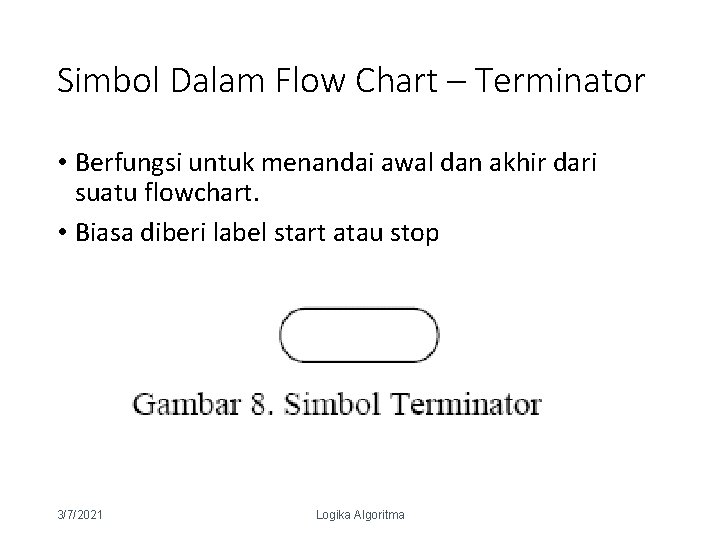 Simbol Dalam Flow Chart – Terminator

• Berfungsi untuk menandai awal dan akhir dari suatu flowchart.

• Biasa diberi label start atau stop

Gambar 8. Simbol Terminator

3/7/2021

Logika Algoritma